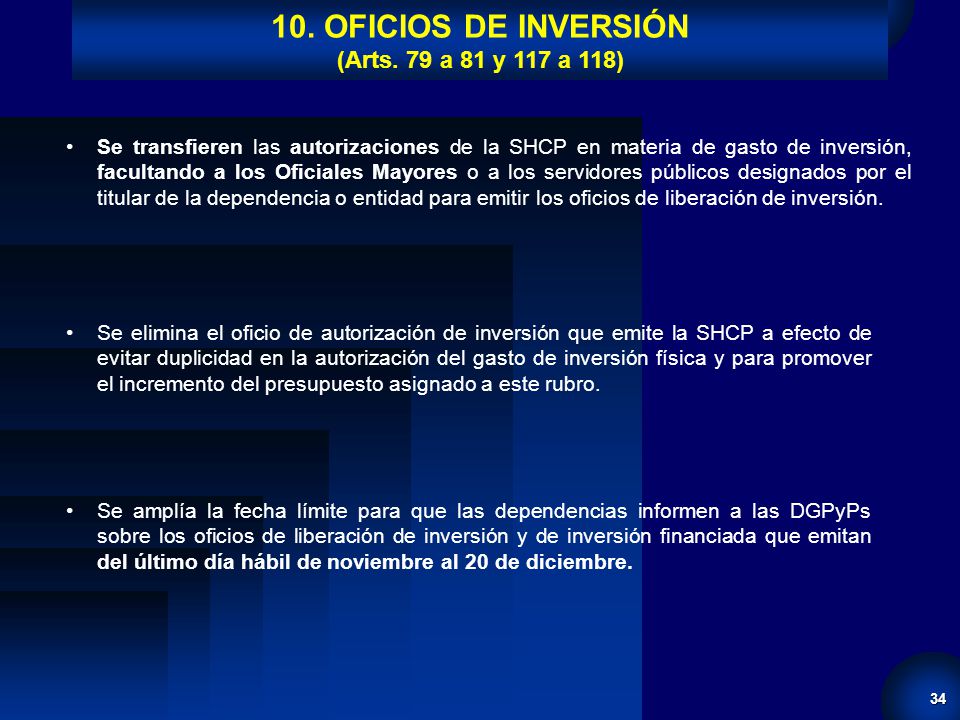 10. OFICIOS DE INVERSIÓN
(Arts. 79 a 81 y 117 a 118)

• Se transfieren las autorizaciones de la SHCP en materia de gasto de inversión, facultando a los Oficiales Mayores o a los servidores públicos designados por el titular de la dependencia o entidad para emitir los oficios de liberación de inversión.

• Se elimina el oficio de autorización de inversión que emite la SHCP a efecto de evitar duplicidad en la autorización del gasto de inversión física y para promover el incremento del presupuesto asignado a este rubro.

• Se amplía la fecha límite para que las dependencias informen a las DGPyPs sobre los oficios de liberación de inversión y de inversión financiada que emitan del último día hábil de noviembre al 20 de diciembre.

34